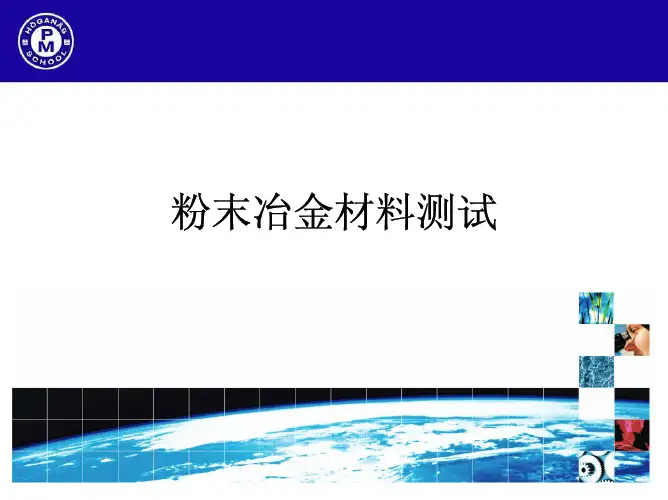 HÖGANÄS
PM
SCHOOL

粉末冶金材料测试